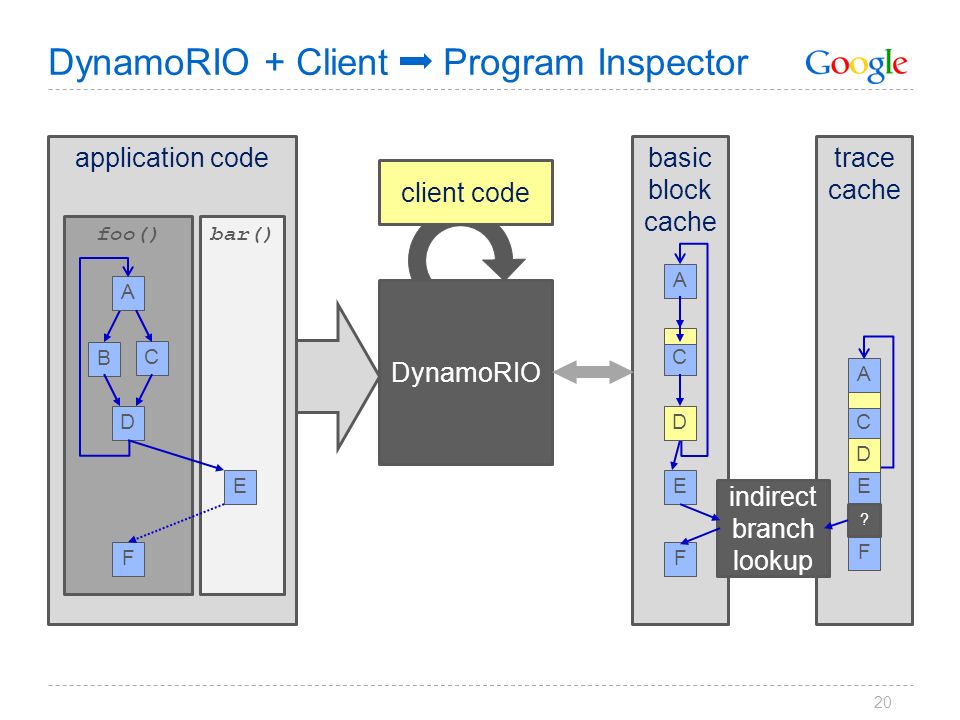 DynamoRIO + Client ➡ Program Inspector

Google

application code

foo()

bar()

A

B

C

D

E

F

client code

DynamoRIO

basic block cache

A

C

D

E

F

indirect branch lookup

trace cache

A

C

D

E

?

F

20